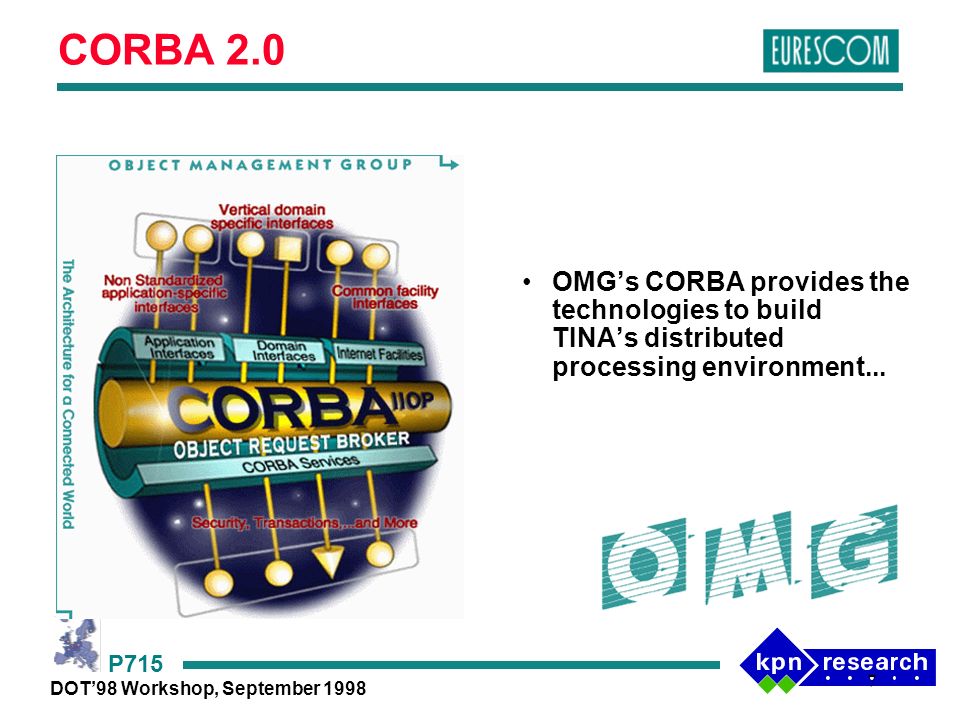 CORBA 2.0

EURESCOM

OBJECT MANAGEMENT GROUP

The Architecture for a Connected World

Vertical domain specific interfaces

Non Standardized application-specific interfaces

Common facility interfaces

Application Interfaces

Domain Interfaces

Internet Facilities

CORBA IIOP

OBJECT REQUEST BROKER

CORBA Services

Security, Transactions,...and More

• OMG's CORBA provides the technologies to build TINA's distributed processing environment...

OMG

P715

DOT'98 Workshop, September 1998

kpn research